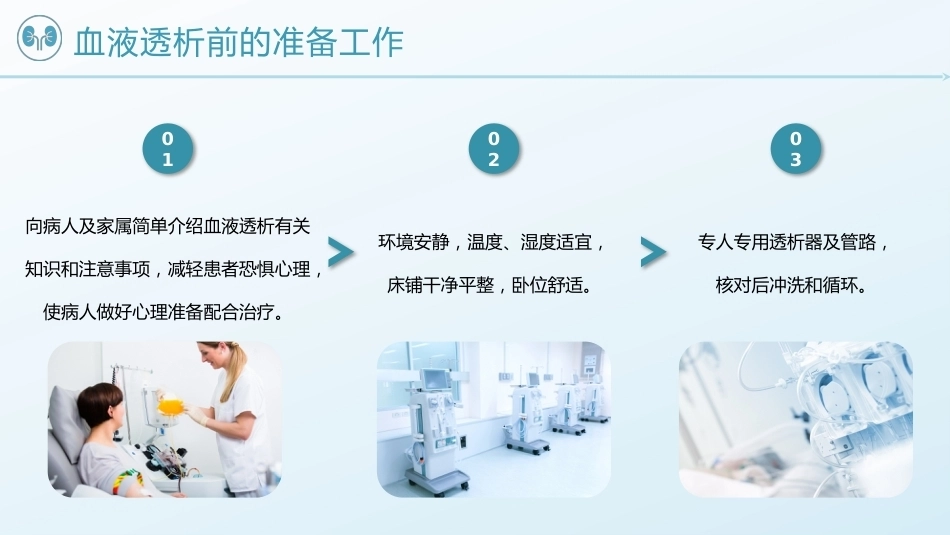 血液透析前的准备工作

01

向病人及家属简单介绍血液透析有关知识和注意事项，减轻患者恐惧心理，使病人做好心理准备配合治疗。

02

环境安静，温度、湿度适宜，床铺干净平整，卧位舒适。

03

专人专用透析器及管路，核对后冲洗和循环。